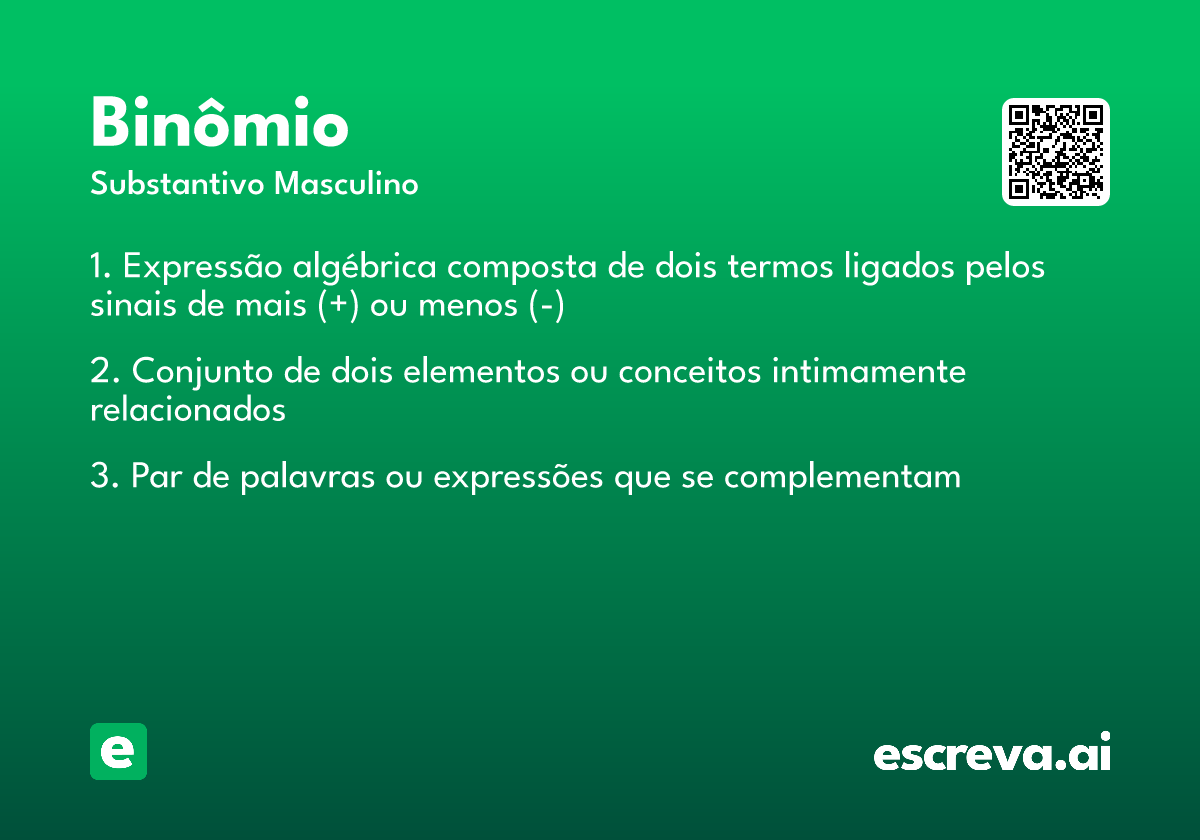 Binômio
Substantivo Masculino

1. Expressão algébrica composta de dois termos ligados pelos sinais de mais (+) ou menos (-)

2. Conjunto de dois elementos ou conceitos intimamente relacionados

3. Par de palavras ou expressões que se complementam

e

escreva.ai